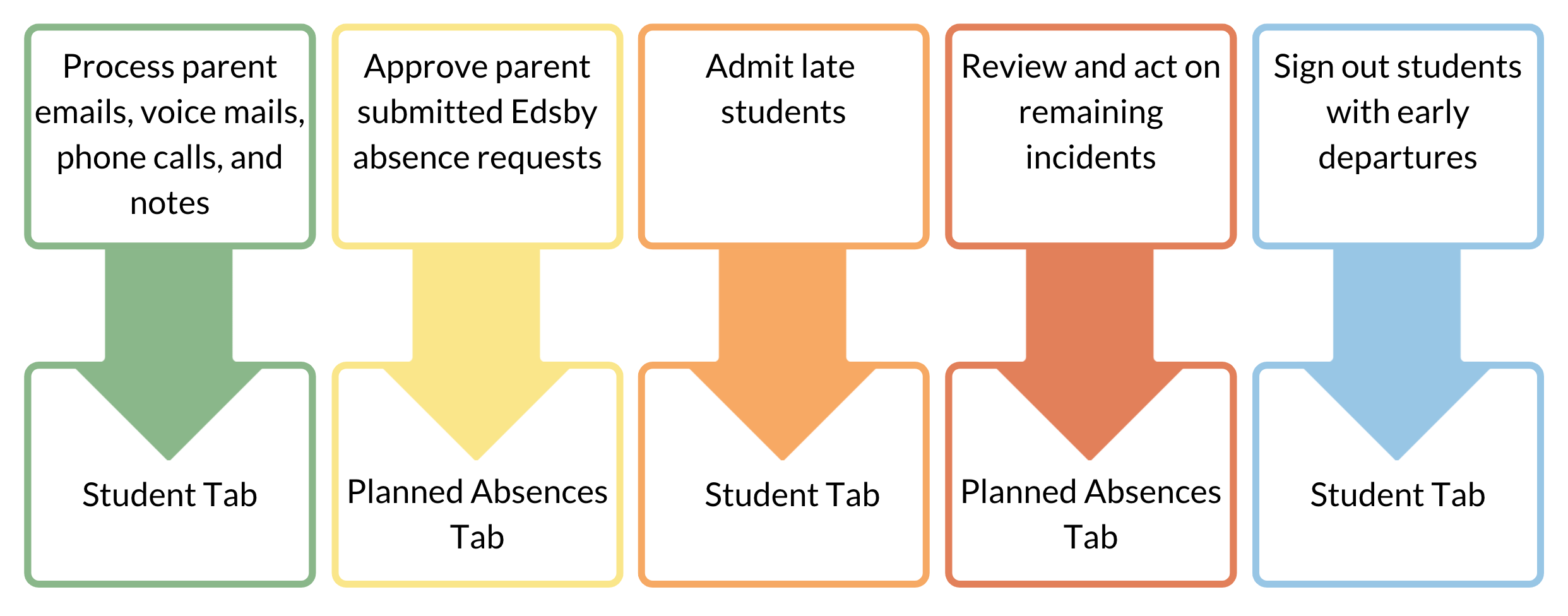 Process parent emails, voice mails, phone calls, and notes

Student Tab

Approve parent submitted Edsby absence requests

Planned Absences Tab

Admit late students

Student Tab

Review and act on remaining incidents

Planned Absences Tab

Sign out students with early departures

Student Tab